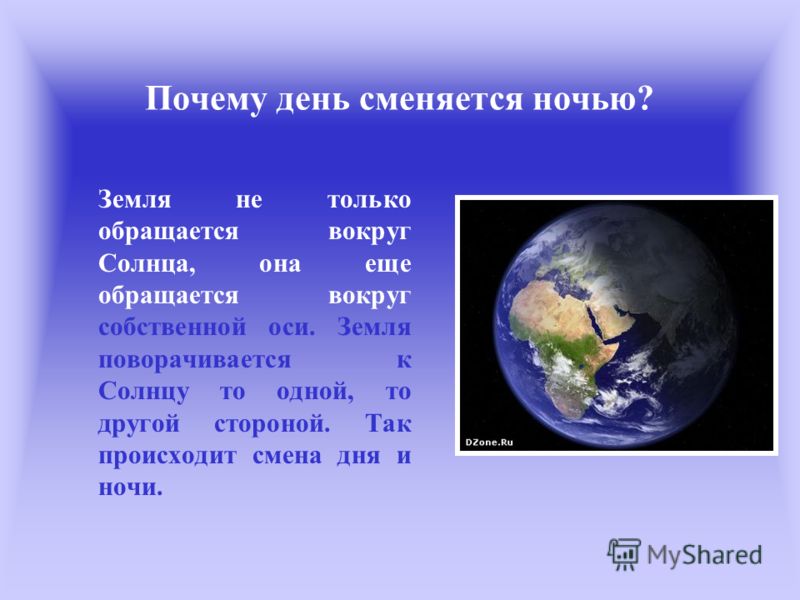 Почему день сменяется ночью?

Земля не только обращается вокруг Солнца, она еще обращается вокруг собственной оси. Земля поворачивается к Солнцу то одной, то другой стороной. Так происходит смена дня и ночи.

DZone.Ru

MyShared